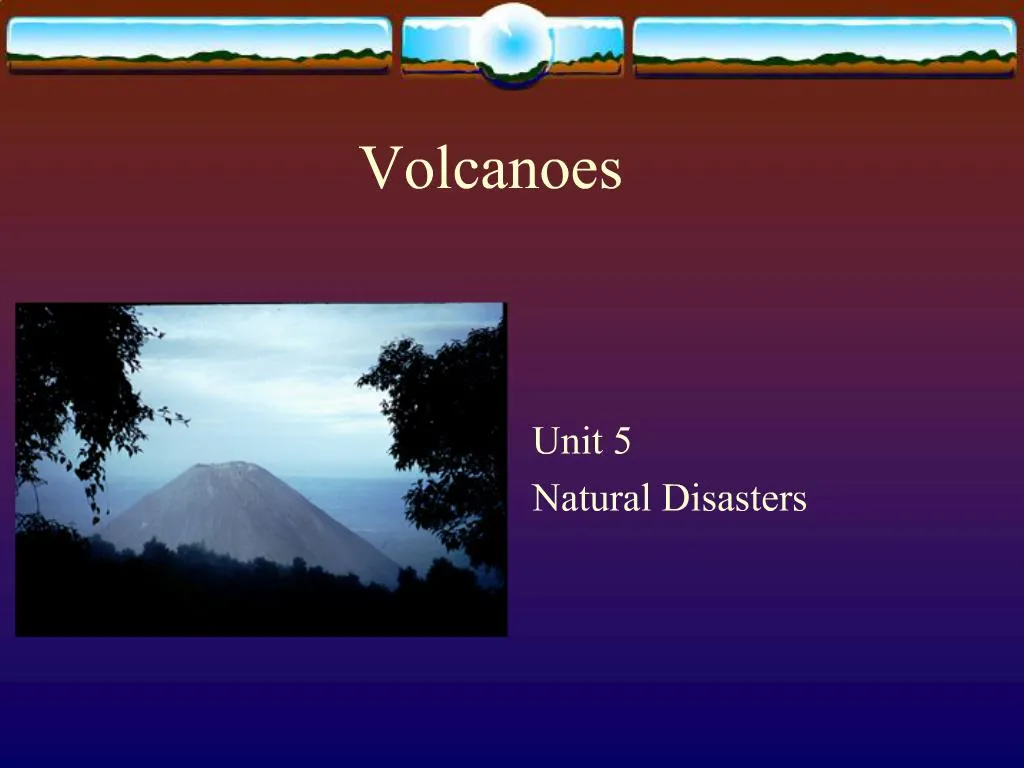 Volcanoes

Unit 5
Natural Disasters